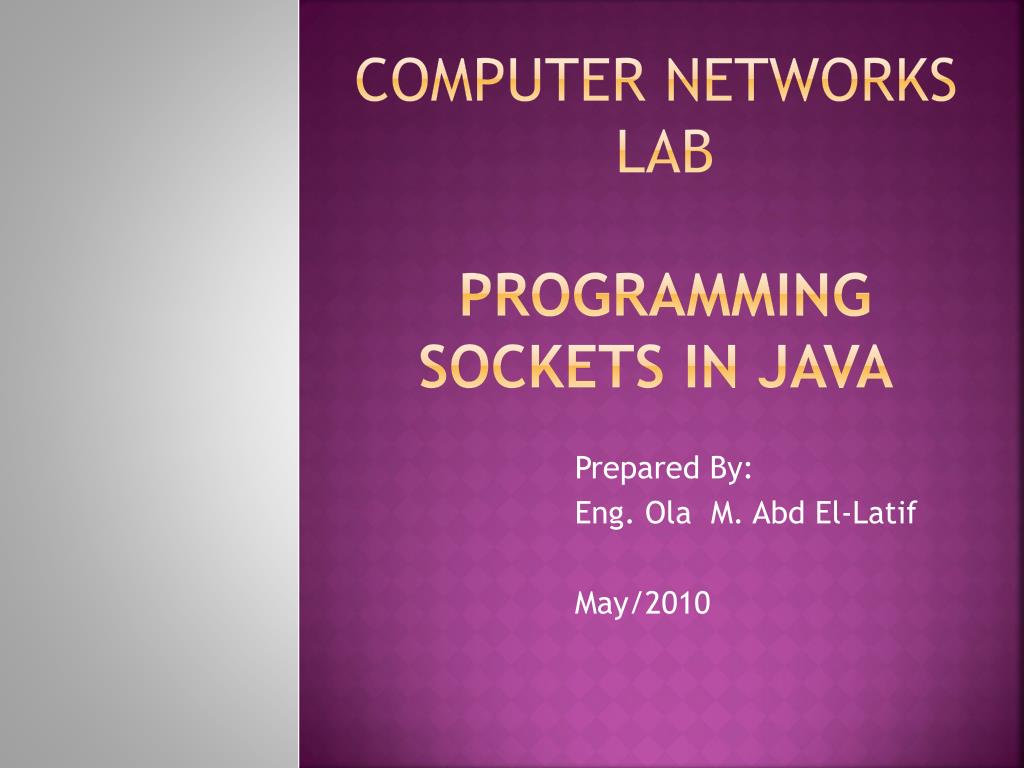 COMPUTER NETWORKS LAB

PROGRAMMING SOCKETS IN JAVA

Prepared By:
Eng. Ola M. Abd El-Latif

May/2010